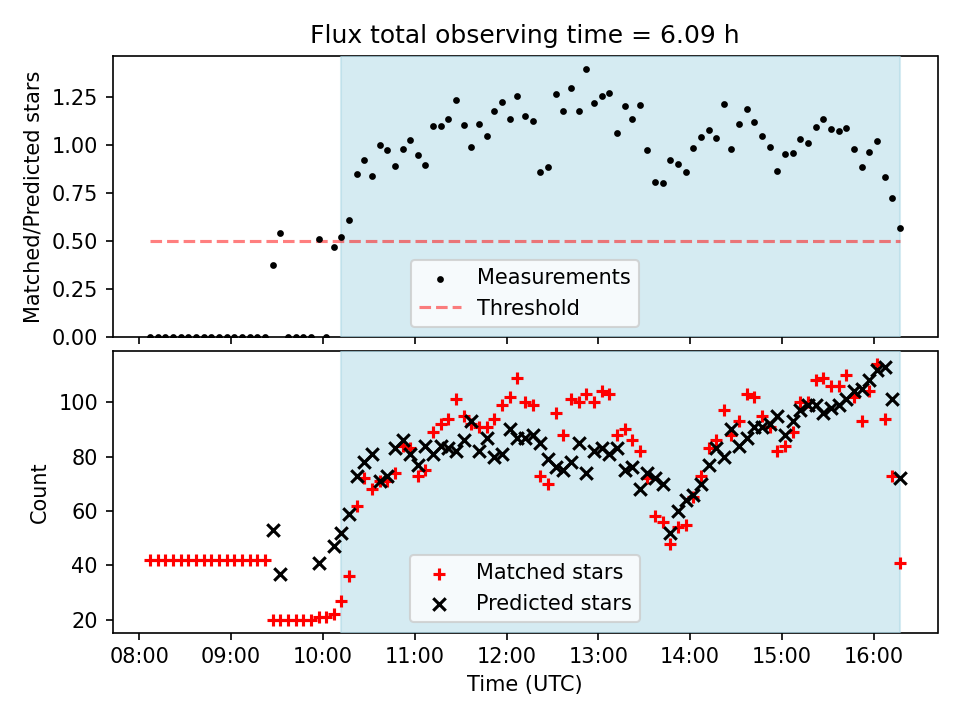 Flux total observing time = 6.09 h

Matched/Predicted stars

1.25
1.00
0.75
0.50
0.25
0.00

Measurements
Threshold

Count

100
80
60
40
20

Matched stars
Predicted stars

08:00 09:00 10:00 11:00 12:00 13:00 14:00 15:00 16:00

Time (UTC)